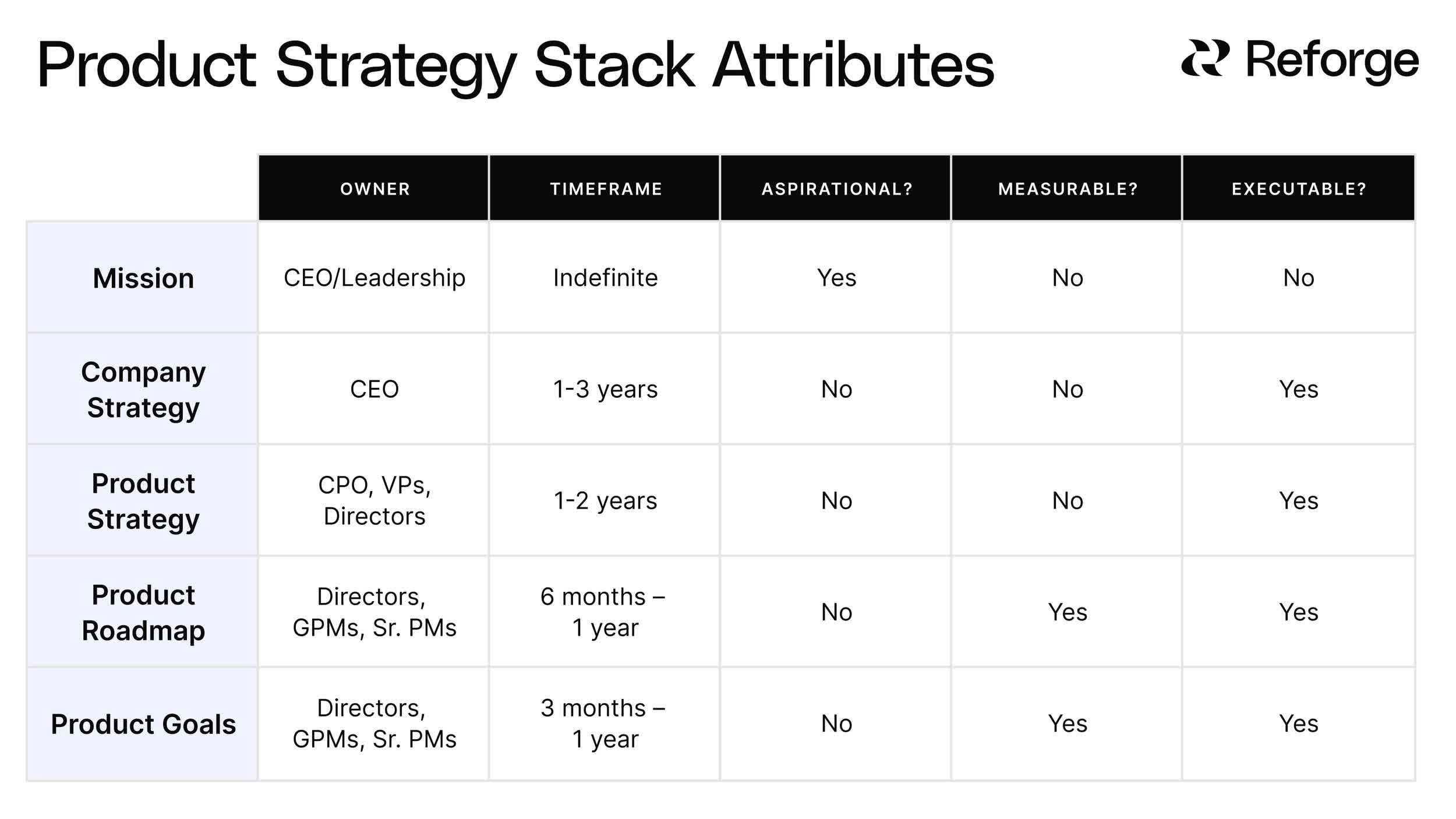 Product Strategy Stack Attributes

Reforge

| | OWNER | TIMEFRAME | ASPIRATIONAL? | MEASURABLE? | EXECUTABLE? |
|---|---|---|---|---|---|
| Mission | CEO/Leadership | Indefinite | Yes | No | No |
| Company Strategy | CEO | 1-3 years | No | No | Yes |
| Product Strategy | CPO, VPs, Directors | 1-2 years | No | No | Yes |
| Product Roadmap | Directors, GPMs, Sr. PMs | 6 months – 1 year | No | Yes | Yes |
| Product Goals | Directors, GPMs, Sr. PMs | 3 months – 1 year | No | Yes | Yes |